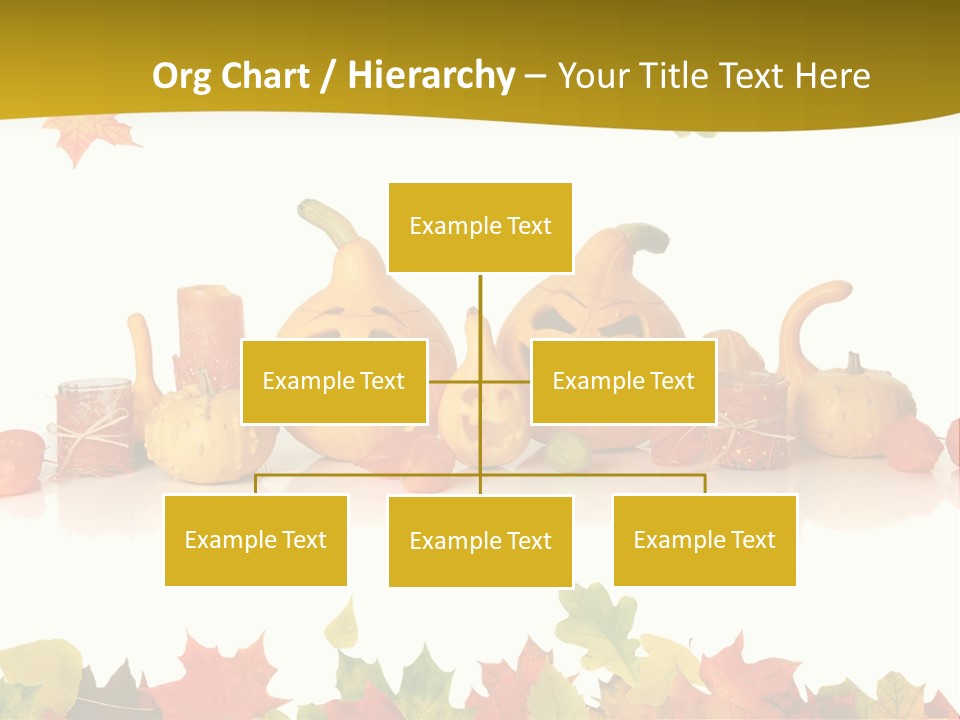 Org Chart / Hierarchy – Your Title Text Here

Example Text

Example Text

Example Text

Example Text

Example Text

Example Text